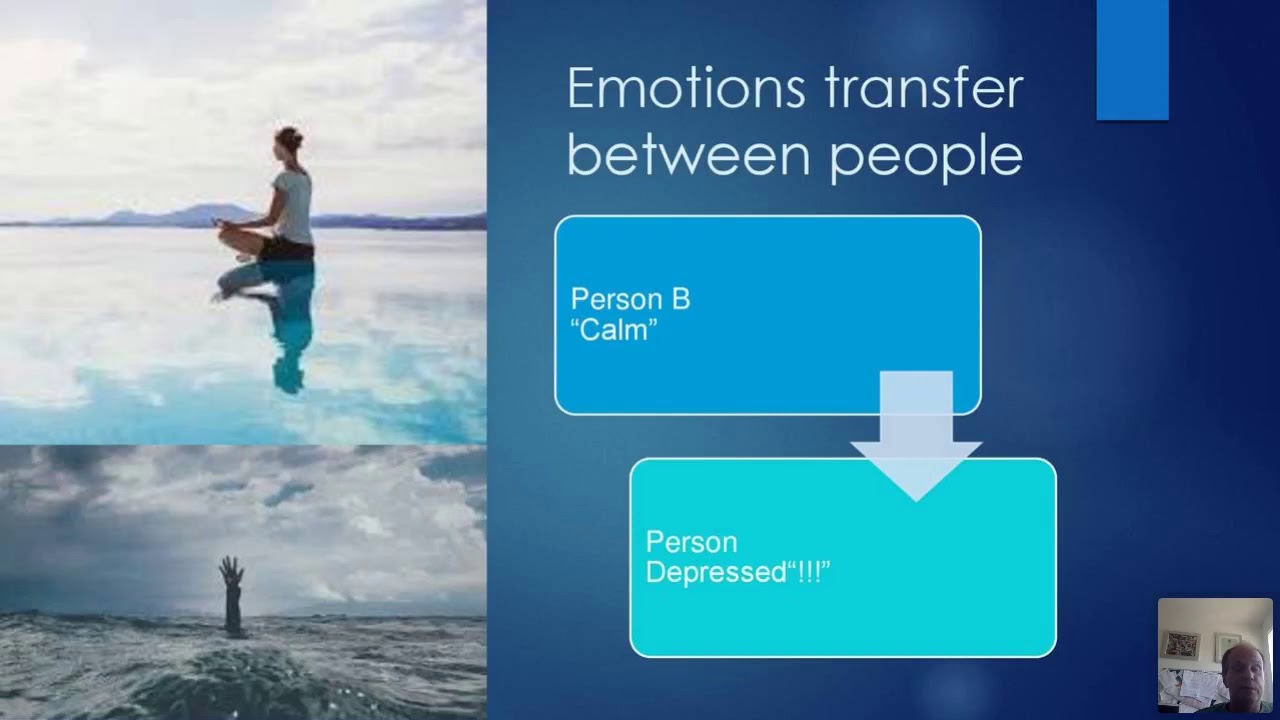 Emotions transfer between people

Person B
“Calm”

Person
Depressed“!!!”